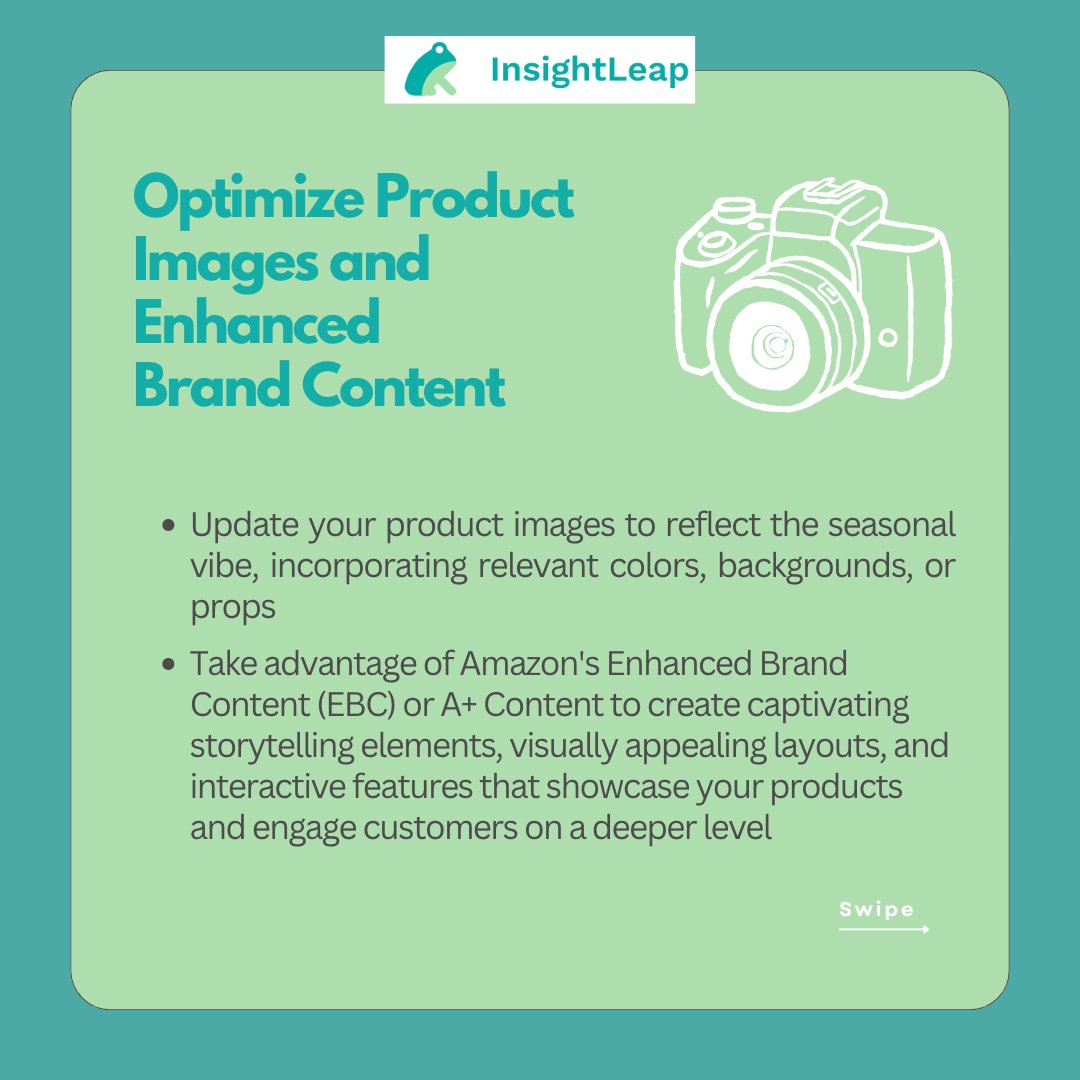 InsightLeap

Optimize Product Images and Enhanced Brand Content

• Update your product images to reflect the seasonal vibe, incorporating relevant colors, backgrounds, or props

• Take advantage of Amazon's Enhanced Brand Content (EBC) or A+ Content to create captivating storytelling elements, visually appealing layouts, and interactive features that showcase your products and engage customers on a deeper level

Swipe